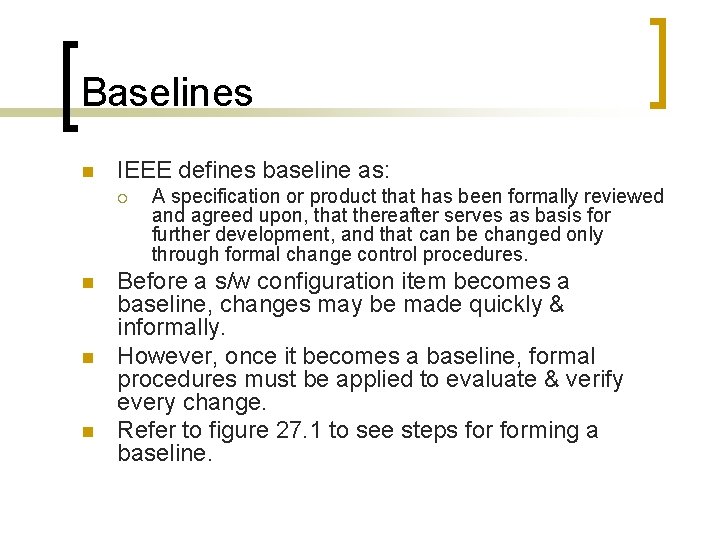 Baselines

IEEE defines baseline as:

A specification or product that has been formally reviewed and agreed upon, that thereafter serves as basis for further development, and that can be changed only through formal change control procedures.

Before a s/w configuration item becomes a baseline, changes may be made quickly & informally.

However, once it becomes a baseline, formal procedures must be applied to evaluate & verify every change.

Refer to figure 27.1 to see steps for forming a baseline.